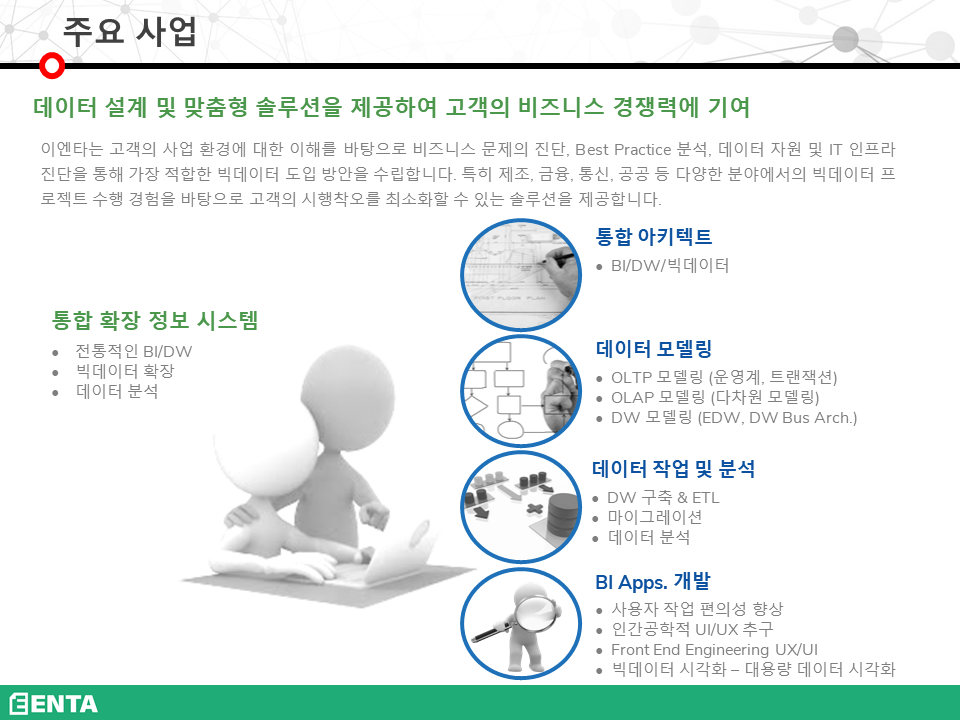 주요 사업

데이터 설계 및 맞춤형 솔루션을 제공하여 고객의 비즈니스 경쟁력에 기여

이엔타는 고객의 사업 환경에 대한 이해를 바탕으로 비즈니스 문제의 진단, Best Practice 분석, 데이터 자원 및 IT 인프라 진단을 통해 가장 적합한 빅데이터 도입 방안을 수립합니다. 특히 제조, 금융, 통신, 공공 등 다양한 분야에서의 빅데이터 프로젝트 수행 경험을 바탕으로 고객의 시행착오를 최소화할 수 있는 솔루션을 제공합니다.

통합 확장 정보 시스템
• 전통적인 BI/DW
• 빅데이터 확장
• 데이터 분석

FIRST FLOOR PLAN

통합 아키텍트
• BI/DW/빅데이터

데이터 모델링
• OLTP 모델링 (운영계, 트랜잭션)
• OLAP 모델링 (다차원 모델링)
• DW 모델링 (EDW, DW Bus Arch.)

데이터 작업 및 분석
• DW 구축 & ETL
• 마이그레이션
• 데이터 분석

BI Apps. 개발
• 사용자 작업 편의성 향상
• 인간공학적 UI/UX 추구
• Front End Engineering UX/UI
• 빅데이터 시각화 – 대용량 데이터 시각화

ENTA